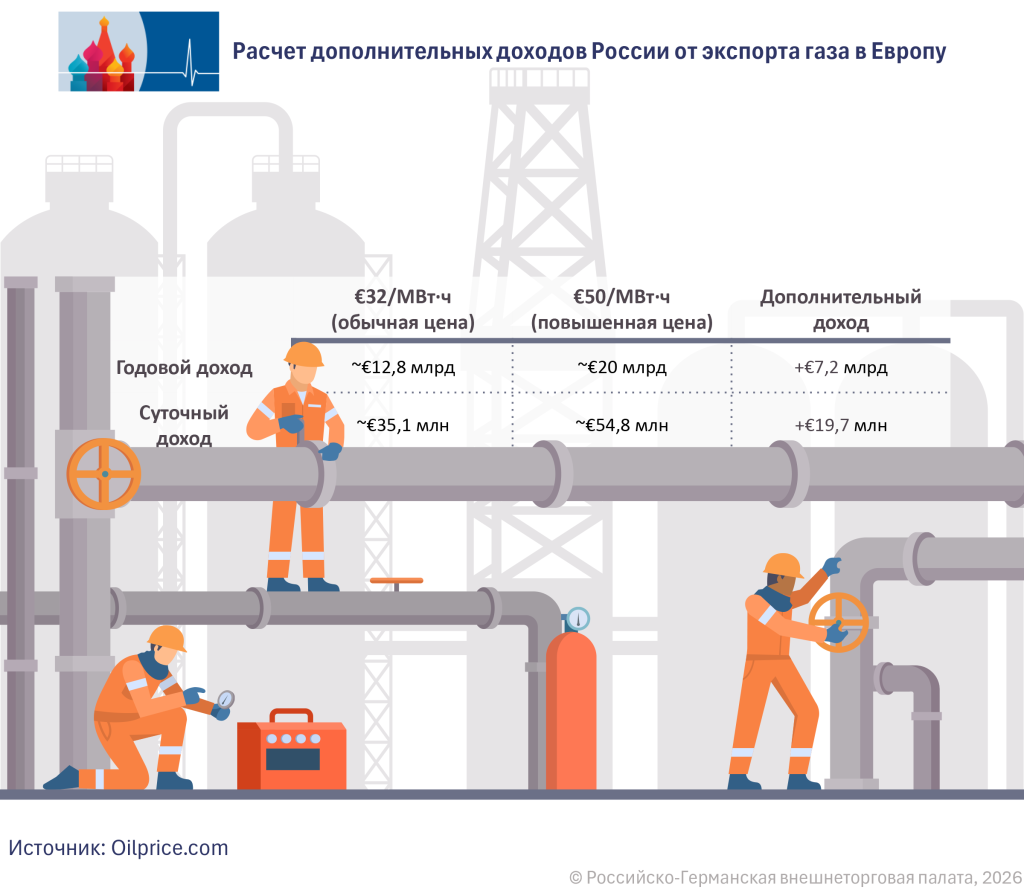 Расчет дополнительных доходов России от экспорта газа в Европу

| | €32/МВт·ч (обычная цена) | €50/МВт·ч (повышенная цена) | Дополнительный доход |
|---|---|---|---|
| Годовой доход | ~€12,8 млрд | ~€20 млрд | +€7,2 млрд |
| Суточный доход | ~€35,1 млн | ~€54,8 млн | +€19,7 млн |

Источник: Oilprice.com

© Российско-Германская внешнеторговая палата, 2026